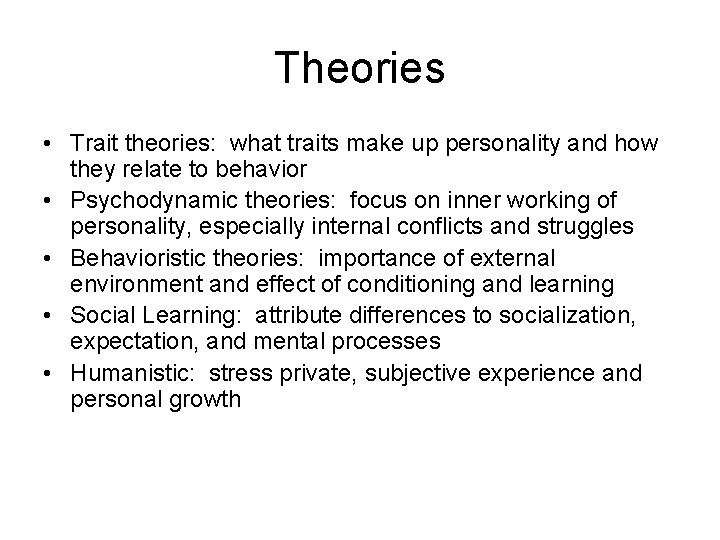 Theories

• Trait theories: what traits make up personality and how they relate to behavior
• Psychodynamic theories: focus on inner working of personality, especially internal conflicts and struggles
• Behavioristic theories: importance of external environment and effect of conditioning and learning
• Social Learning: attribute differences to socialization, expectation, and mental processes
• Humanistic: stress private, subjective experience and personal growth